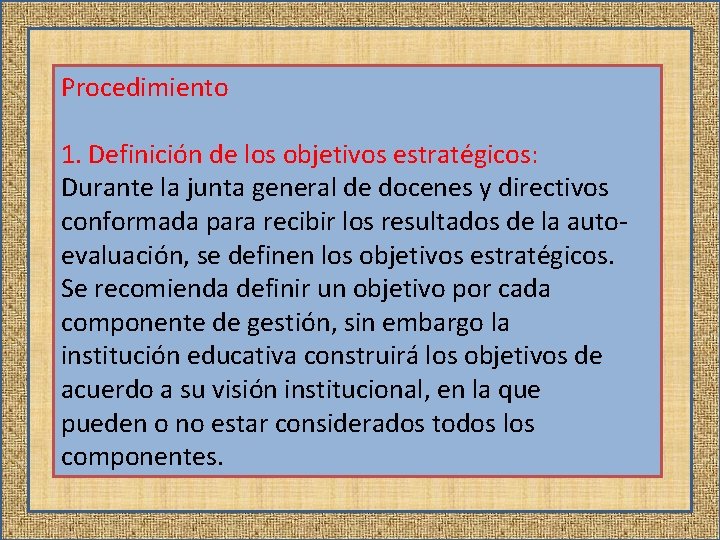 Procedimiento

1. Definición de los objetivos estratégicos:
Durante la junta general de docenes y directivos conformada para recibir los resultados de la autoevaluación, se definen los objetivos estratégicos. Se recomienda definir un objetivo por cada componente de gestión, sin embargo la institución educativa construirá los objetivos de acuerdo a su visión institucional, en la que pueden o no estar considerados todos los componentes.